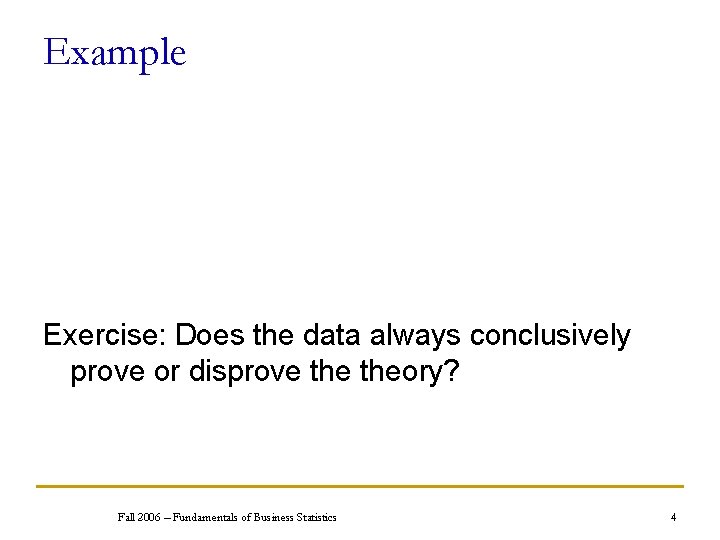 Example

Exercise: Does the data always conclusively prove or disprove the theory?

Fall 2006 – Fundamentals of Business Statistics

4